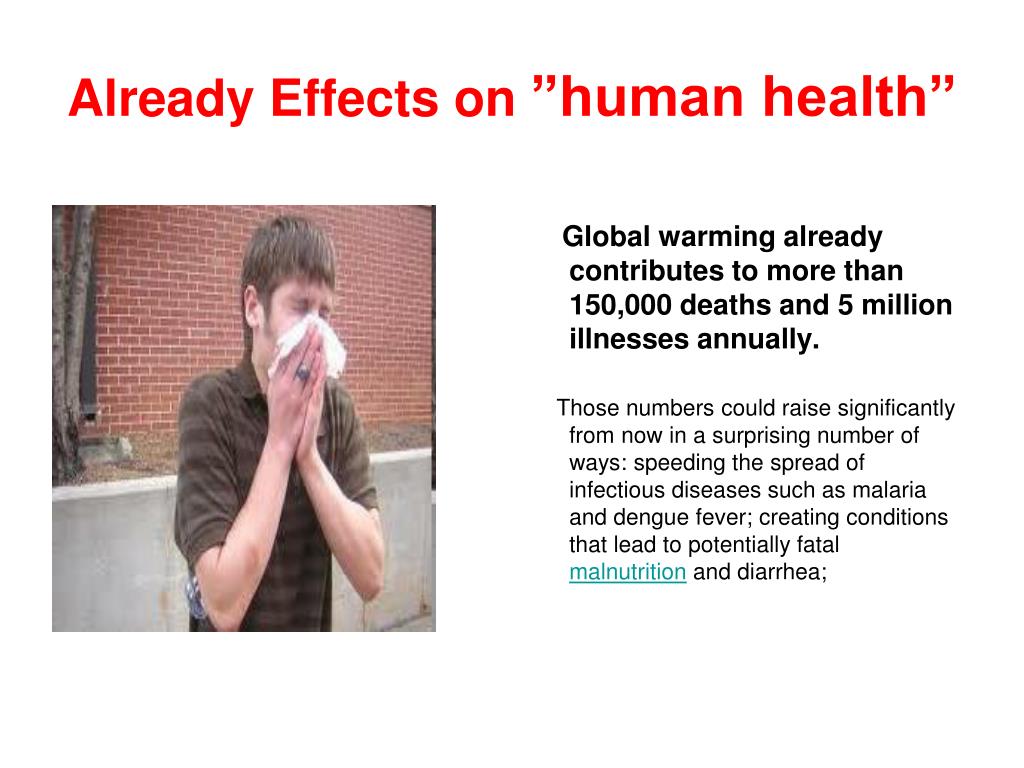 Already Effects on ”human health”

Global warming already contributes to more than 150,000 deaths and 5 million illnesses annually.

Those numbers could raise significantly from now in a surprising number of ways: speeding the spread of infectious diseases such as malaria and dengue fever; creating conditions that lead to potentially fatal malnutrition and diarrhea;